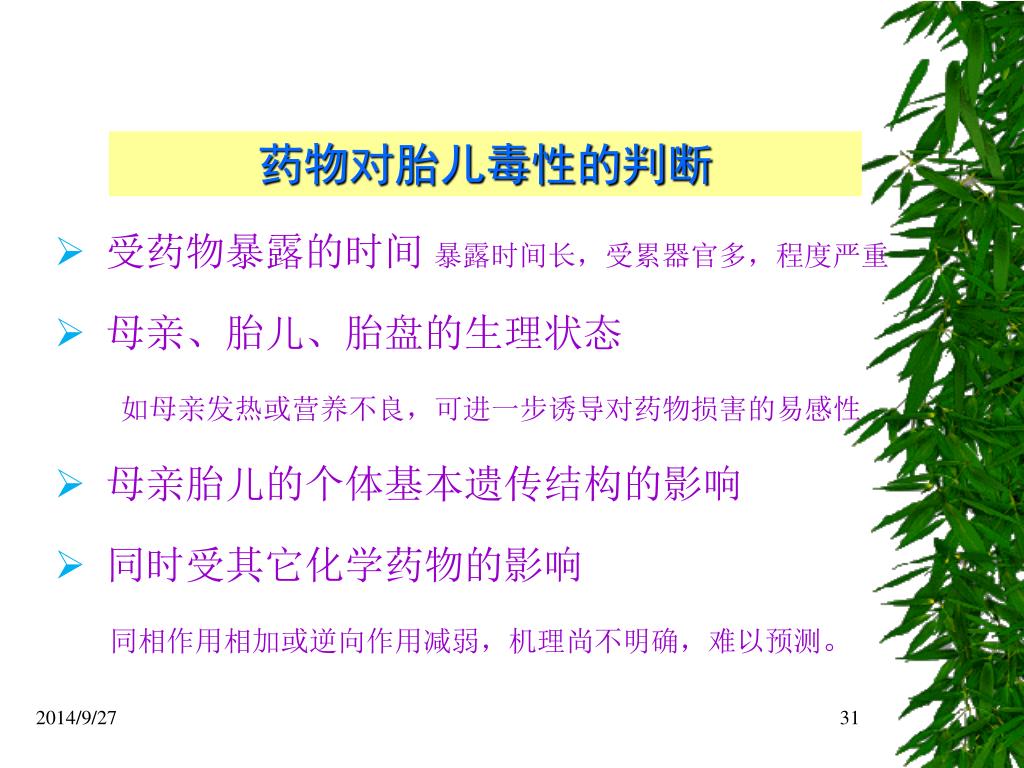 药物对胎儿毒性的判断

➢ 受药物暴露的时间 暴露时间长，受累器官多，程度严重

➢ 母亲、胎儿、胎盘的生理状态

如母亲发热或营养不良，可进一步诱导对药物损害的易感性

➢ 母亲胎儿的个体基本遗传结构的影响

➢ 同时受其它化学药物的影响

同相作用相加或逆向作用减弱，机理尚不明确，难以预测。

2014/9/27

31